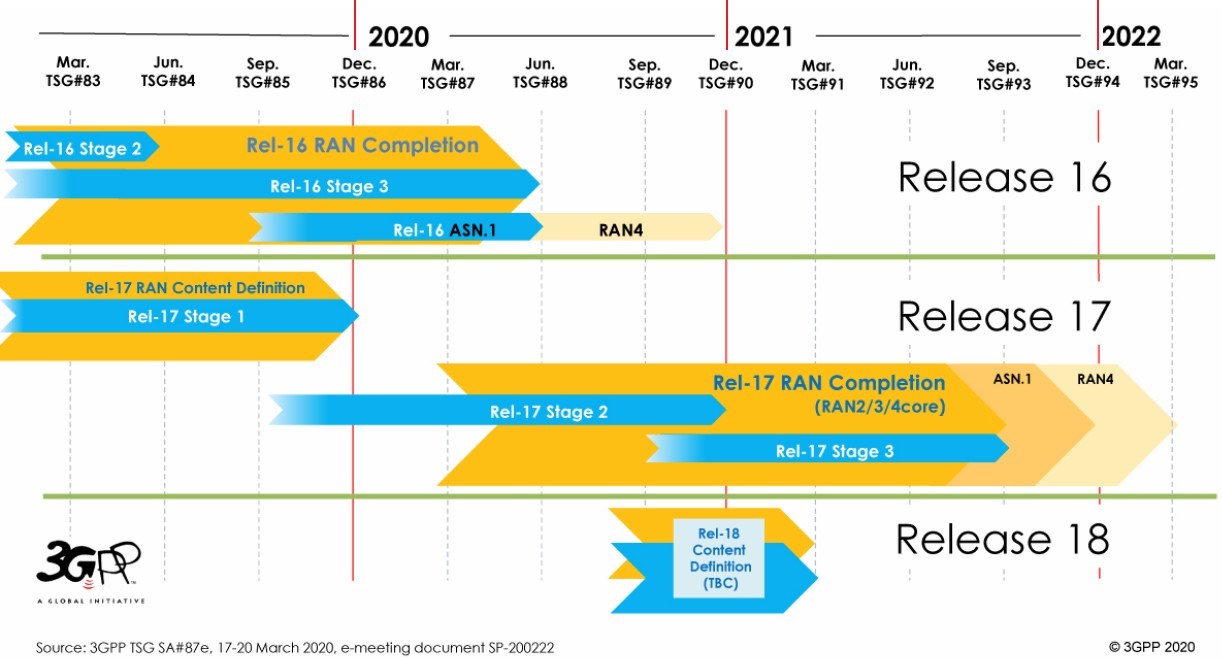 2020 2021 2022

Mar. TSG#83
Jun. TSG#84
Sep. TSG#85
Dec. TSG#86
Mar. TSG#87
Jun. TSG#88
Sep. TSG#89
Dec. TSG#90
Mar. TSG#91
Jun. TSG#92
Sep. TSG#93
Dec. TSG#94
Mar. TSG#95

Rel-16 Stage 2
Rel-16 RAN Completion
Rel-16 Stage 3
Rel-16 ASN.1
RAN4
Release 16

Rel-17 RAN Content Definition
Rel-17 Stage 1
Release 17

Rel-17 RAN Completion (RAN2/3/4core)
ASN.1
RAN4
Rel-17 Stage 2
Rel-17 Stage 3

Rel-18 Content Definition (TBC)
Release 18

3GPP
A GLOBAL INITIATIVE

Source: 3GPP TSG SA#87e, 17-20 March 2020, e-meeting document SP-200222

© 3GPP 2020